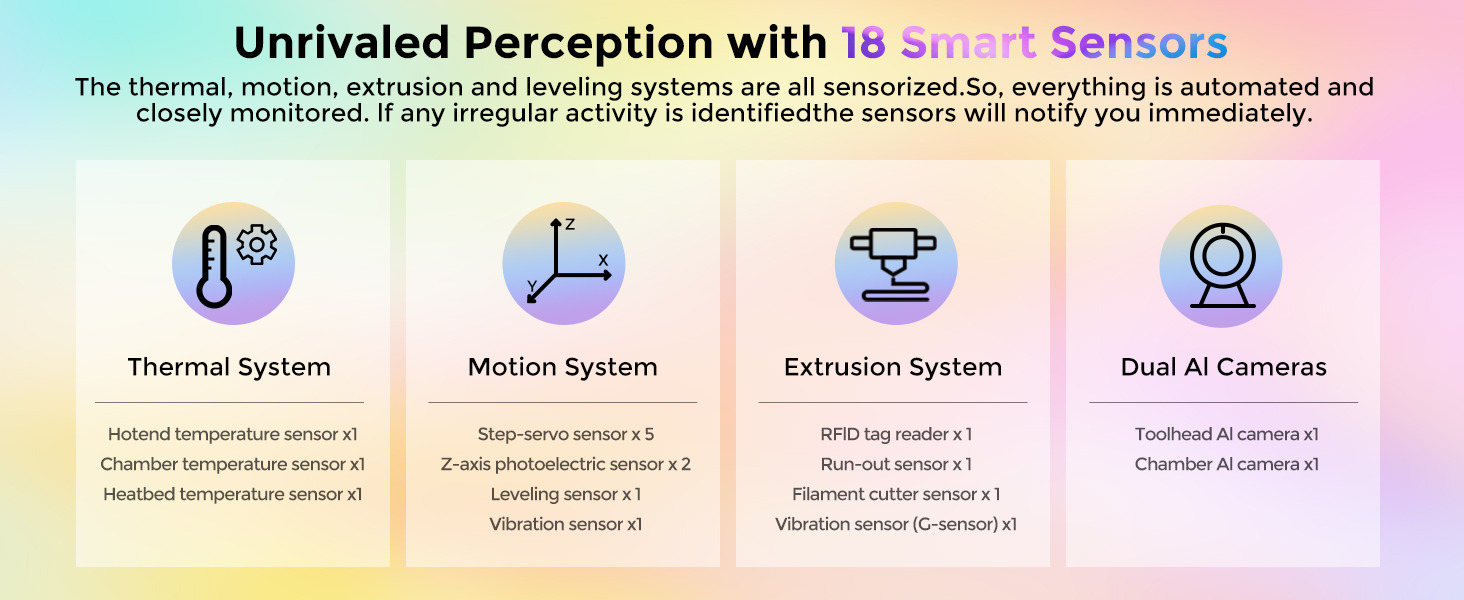 Unrivaled Perception with 18 Smart Sensors

The thermal, motion, extrusion and leveling systems are all sensorized.So, everything is automated and closely monitored. If any irregular activity is identifiedthe sensors will notify you immediately.

Thermal System

Hotend temperature sensor x1
Chamber temperature sensor x1
Heatbed temperature sensor x1

Z
X
Y

Motion System

Step-servo sensor x 5
Z-axis photoelectric sensor x 2
Leveling sensor x 1
Vibration sensor x1

Extrusion System

RFID tag reader x 1
Run-out sensor x 1
Filament cutter sensor x 1
Vibration sensor (G-sensor) x1

Dual AI Cameras

Toolhead AI camera x1
Chamber AI camera x1